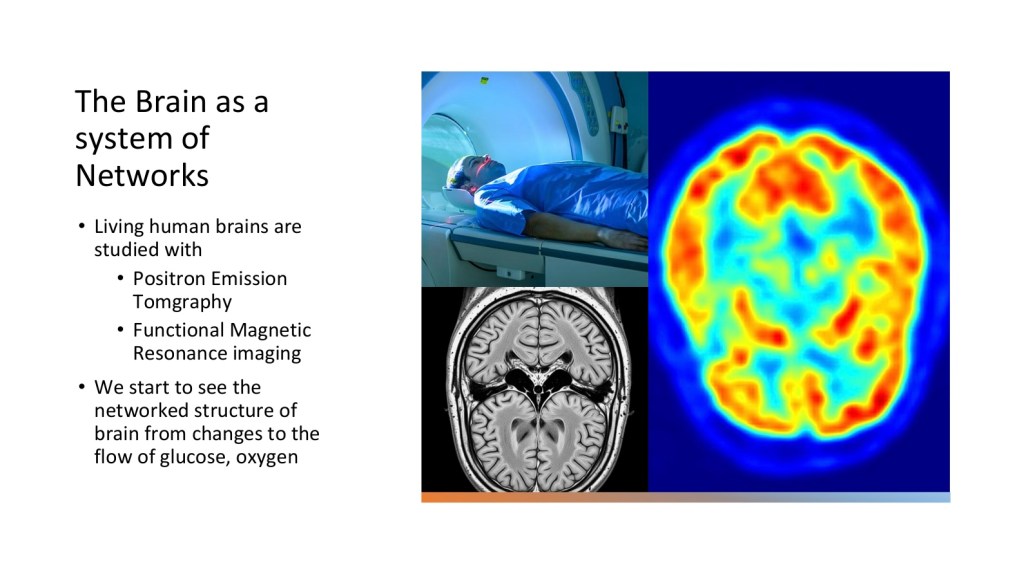 The Brain as a system of Networks

• Living human brains are studied with
  • Positron Emission Tomgraphy
  • Functional Magnetic Resonance imaging
• We start to see the networked structure of brain from changes to the flow of glucose, oxygen